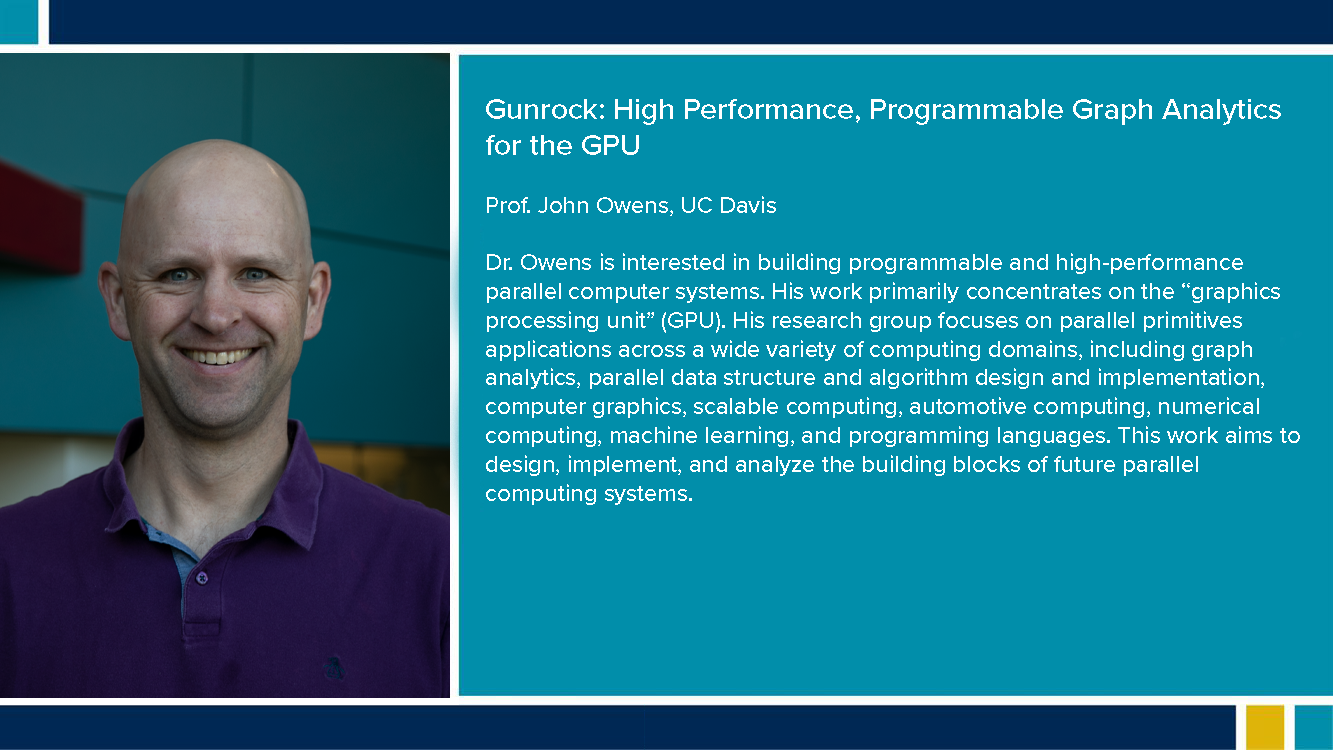 Gunrock: High Performance, Programmable Graph Analytics for the GPU

Prof. John Owens, UC Davis

Dr. Owens is interested in building programmable and high-performance parallel computer systems. His work primarily concentrates on the “graphics processing unit” (GPU). His research group focuses on parallel primitives applications across a wide variety of computing domains, including graph analytics, parallel data structure and algorithm design and implementation, computer graphics, scalable computing, automotive computing, numerical computing, machine learning, and programming languages. This work aims to design, implement, and analyze the building blocks of future parallel computing systems.